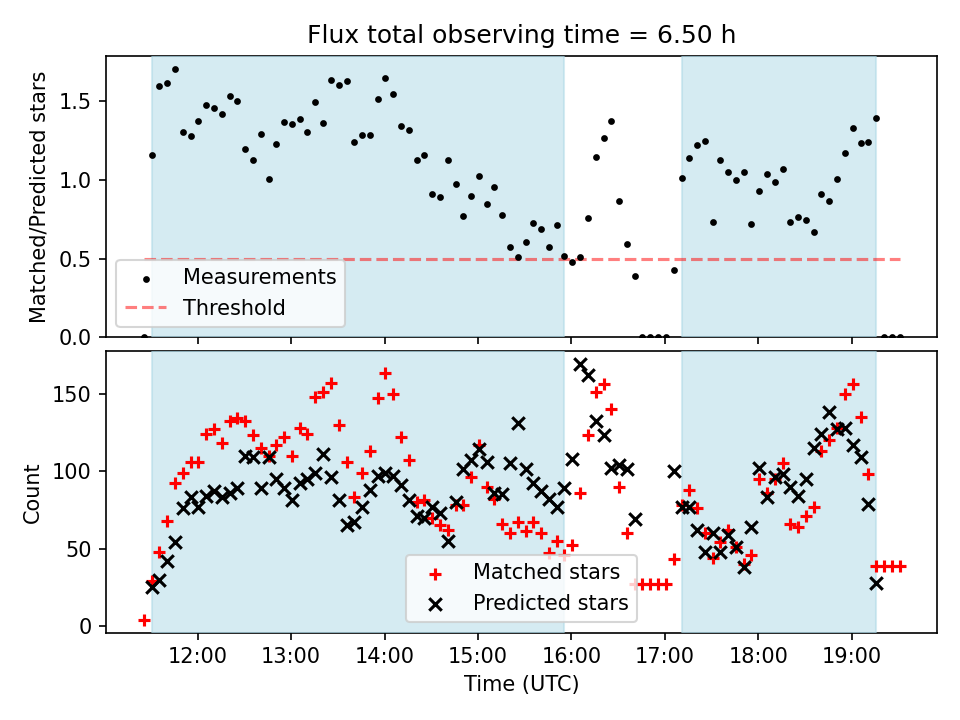 Flux total observing time = 6.50 h

Matched/Predicted stars

1.5
1.0
0.5
0.0

Measurements
Threshold

Count

150
100
50
0

Matched stars
Predicted stars

12:00
13:00
14:00
15:00
16:00
17:00
18:00
19:00

Time (UTC)